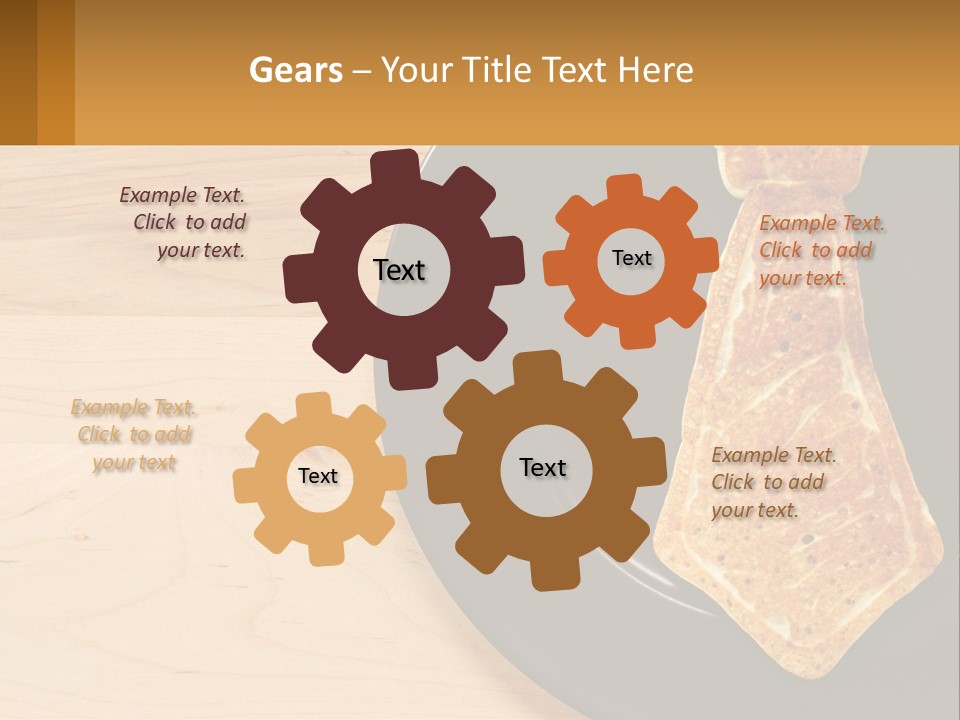 Gears – Your Title Text Here

Example Text. Click to add your text.

Text

Text

Example Text. Click to add your text.

Example Text. Click to add your text

Text

Text

Example Text. Click to add your text.